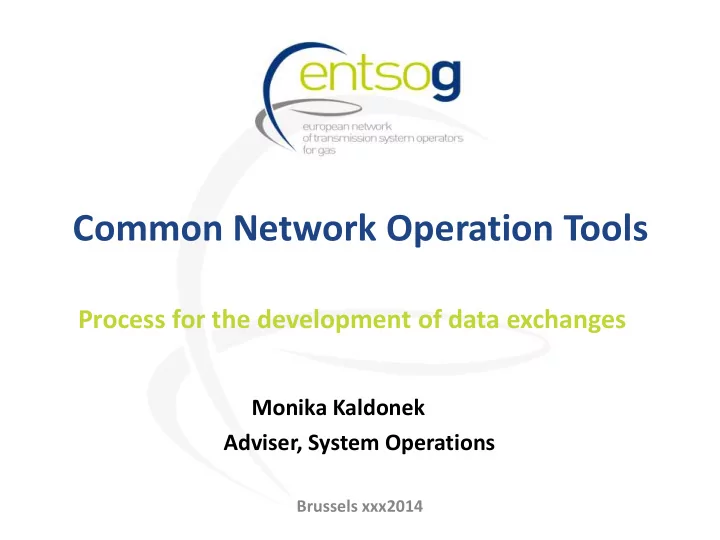 entsog
european network
of transmission system operators
for gas

Common Network Operation Tools

Process for the development of data exchanges

Monika Kaldonek
Adviser, System Operations

Brussels xxx2014